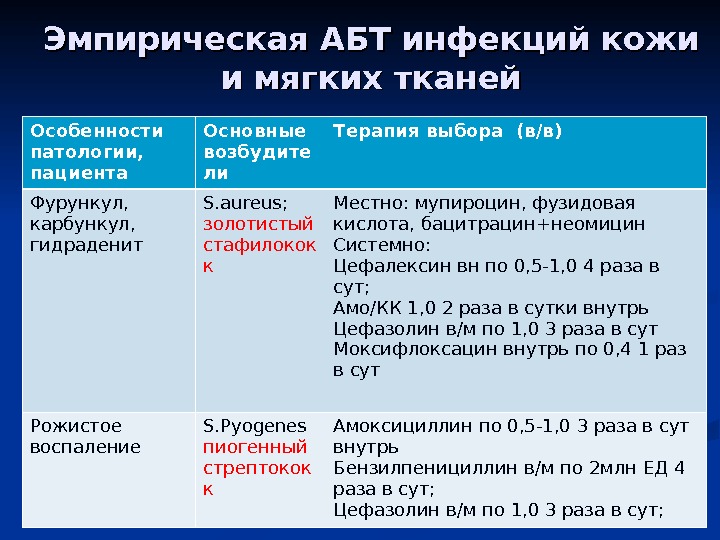 Эмпирическая АБТ инфекций кожи и мягких тканей

| Особенности патологии, пациента | Основные возбудители | Терапия выбора (в/в) |
|---|---|---|
| Фурункул, карбункул, гидраденит | S.aureus; золотистый стафилококк | Местно: мупироцин, фузидовая кислота, бацитрацин+неомицин Системно: Цефалексин вн по 0,5-1,0 4 раза в сут; Амо/КК 1,0 2 раза в сутки внутрь Цефазолин в/м по 1,0 3 раза в сут Моксифлоксацин внутрь по 0,4 1 раз в сут |
| Рожистое воспаление | S.Pyogenes пиогенный стрептококк | Амоксициллин по 0,5-1,0 3 раза в сут внутрь Бензилпенициллин в/м по 2млн ЕД 4 раза в сут; Цефазолин в/м по 1,0 3 раза в сут; |